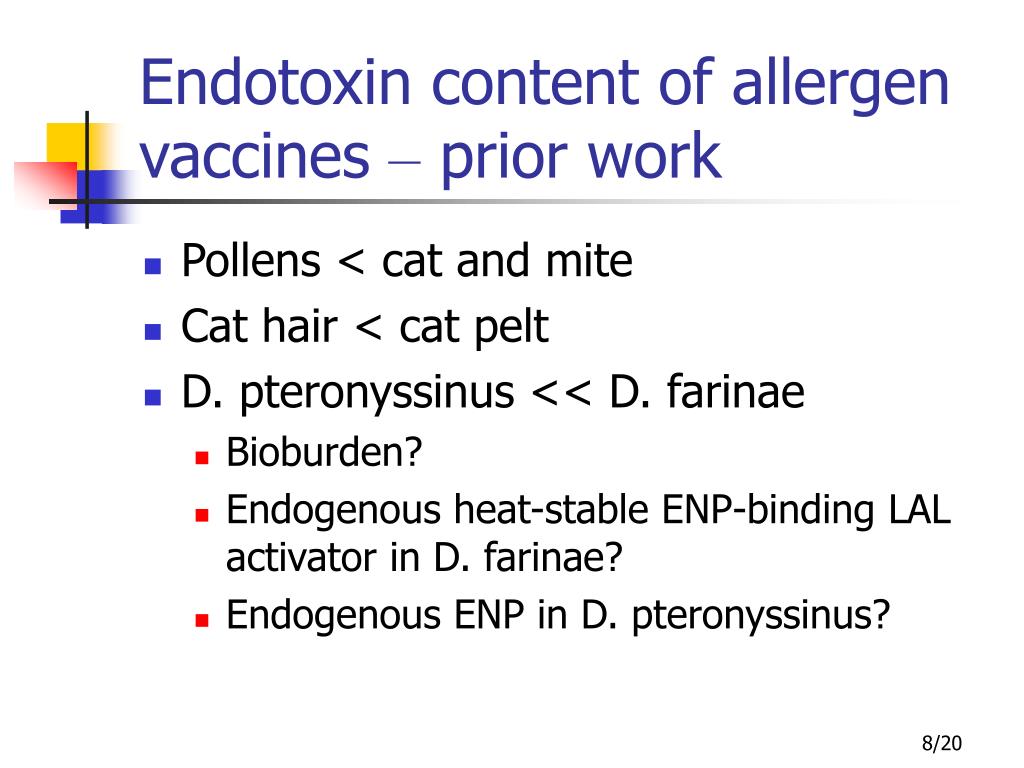 Endotoxin content of allergen vaccines – prior work

- Pollens < cat and mite
- Cat hair < cat pelt
- D. pteronyssinus << D. farinae
  - Bioburden?
  - Endogenous heat-stable ENP-binding LAL activator in D. farinae?
  - Endogenous ENP in D. pteronyssinus?

8/20